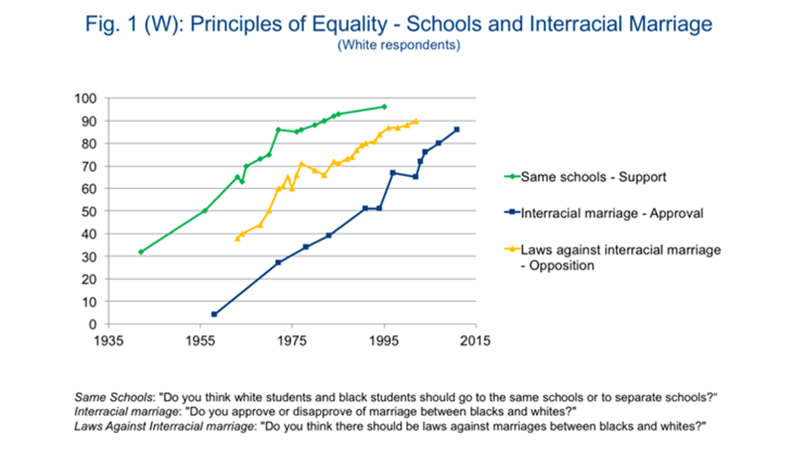 Fig. 1 (W): Principles of Equality - Schools and Interracial Marriage
(White respondents)

100
90
80
70
60
50
40
30
20
10
0
1935
1955
1975
1995
2015

Same schools - Support
Interracial marriage - Approval
Laws against interracial marriage - Opposition

Same Schools: "Do you think white students and black students should go to the same schools or to separate schools?"
Interracial marriage: "Do you approve or disapprove of marriage between blacks and whites?"
Laws Against Interracial marriage: "Do you think there should be laws against marriages between blacks and whites?"